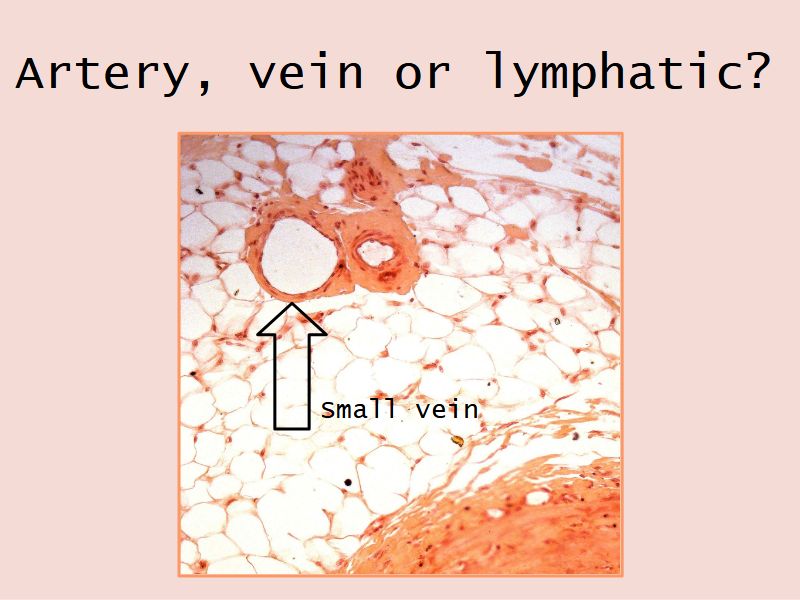 Artery, vein or lymphatic?

Small vein